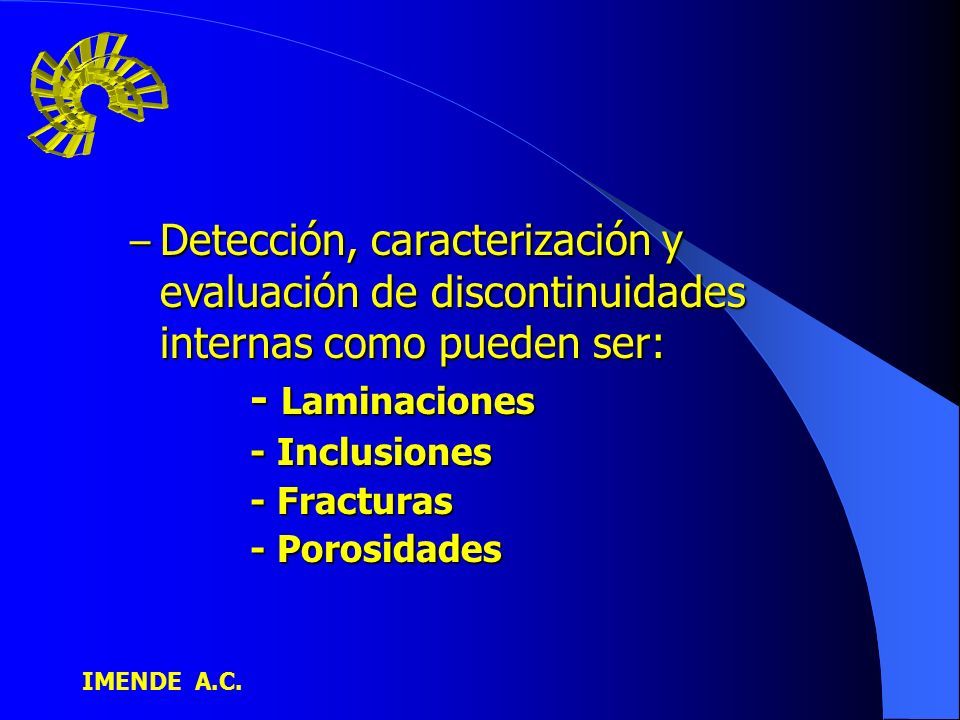 – Detección, caracterización y evaluación de discontinuidades internas como pueden ser:

- Laminaciones
- Inclusiones
- Fracturas
- Porosidades

IMENDE A.C.